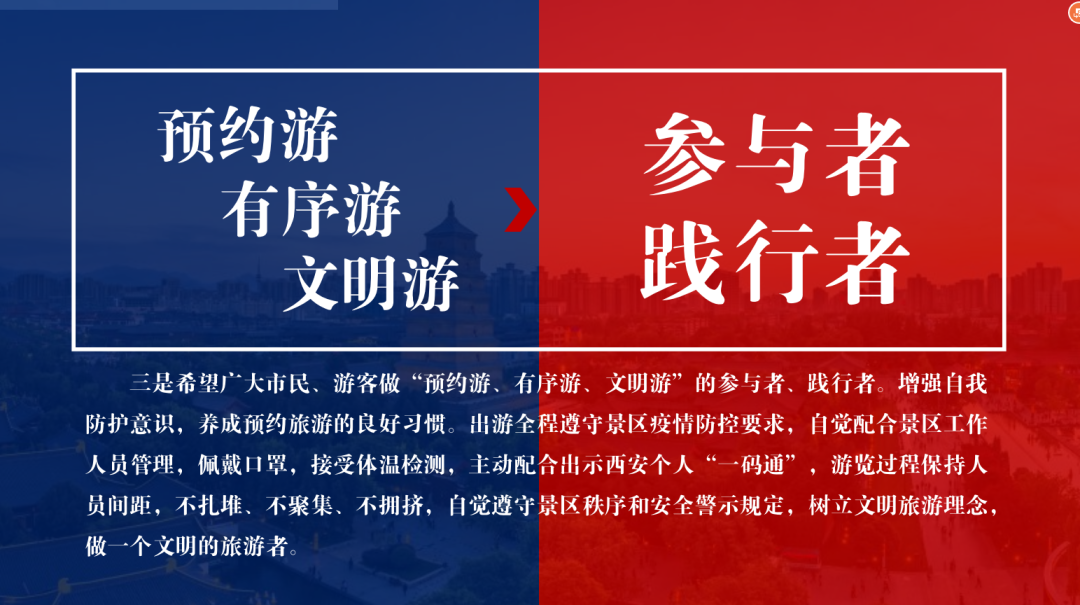 预约游
有序游
文明游

参与者
践行者

三是希望广大市民、游客做“预约游、有序游、文明游”的参与者、践行者。增强自我防护意识，养成预约旅游的良好习惯。出游全程遵守景区疫情防控要求，自觉配合景区工作人员管理，佩戴口罩，接受体温检测，主动配合出示西安个人“一码通”，游览过程保持人员间距，不扎堆、不聚集、不拥挤，自觉遵守景区秩序和安全警示规定，树立文明旅游理念，做一个文明的旅游者。